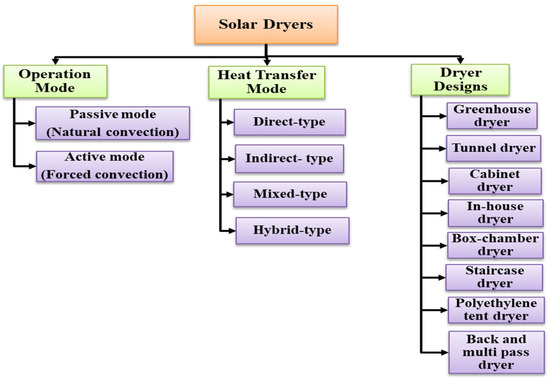 Solar Dryers

Operation Mode

Passive mode (Natural convection)

Active mode (Forced convection)

Heat Transfer Mode

Direct-type

Indirect- type

Mixed-type

Hybrid-type

Dryer Designs

Greenhouse dryer

Tunnel dryer

Cabinet dryer

In-house dryer

Box-chamber dryer

Staircase dryer

Polyethylene tent dryer

Back and multi pass dryer